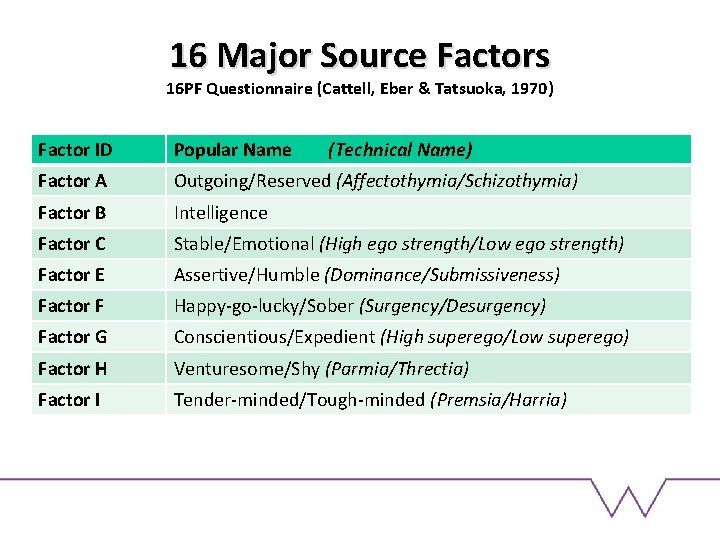 16 Major Source Factors
16PF Questionnaire (Cattell, Eber & Tatsuoka, 1970)

| Factor ID | Popular Name (Technical Name) |
|---|---|
| Factor A | Outgoing/Reserved (Affectothymia/Schizothymia) |
| Factor B | Intelligence |
| Factor C | Stable/Emotional (High ego strength/Low ego strength) |
| Factor E | Assertive/Humble (Dominance/Submissiveness) |
| Factor F | Happy-go-lucky/Sober (Surgency/Desurgency) |
| Factor G | Conscientious/Expedient (High superego/Low superego) |
| Factor H | Venturesome/Shy (Parmia/Threctia) |
| Factor I | Tender-minded/Tough-minded (Premsia/Harria) |